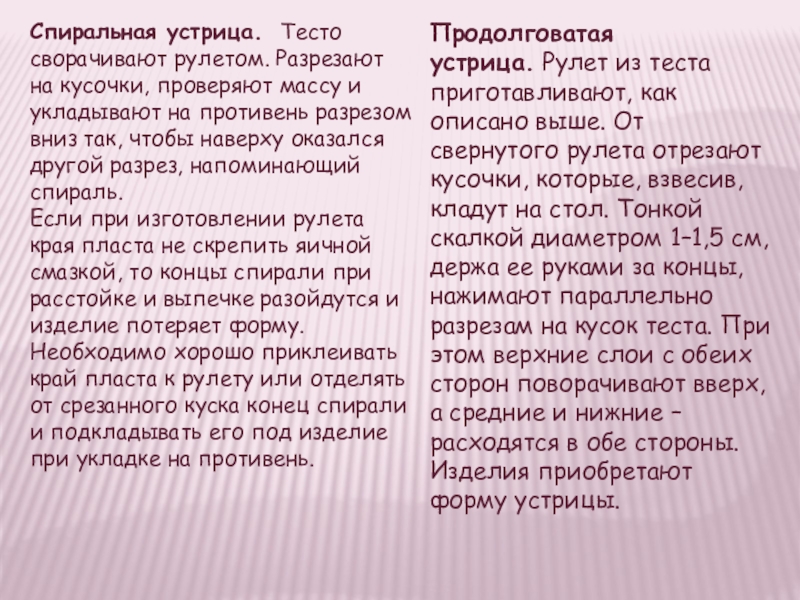 Спиральная устрица. Тесто сворачивают рулетом. Разрезают на кусочки, проверяют массу и укладывают на противень разрезом вниз так, чтобы наверху оказался другой разрез, напоминающий спираль.
Если при изготовлении рулета края пласта не скрепить яичной смазкой, то концы спирали при расстойке и выпечке разойдутся и изделие потеряет форму. Необходимо хорошо приклеивать край пласта к рулету или отделять от срезанного куска конец спирали и подкладывать его под изделие при укладке на противень.

Продолговатая устрица. Рулет из теста приготавливают, как описано выше. От свернутого рулета отрезают кусочки, которые, взвесив, кладут на стол. Тонкой скалкой диаметром 1–1,5 см, держа ее руками за концы, нажимают параллельно разрезам на кусок теста. При этом верхние слои с обеих сторон поворачивают вверх, а средние и нижние – расходятся в обе стороны. Изделия приобретают форму устрицы.